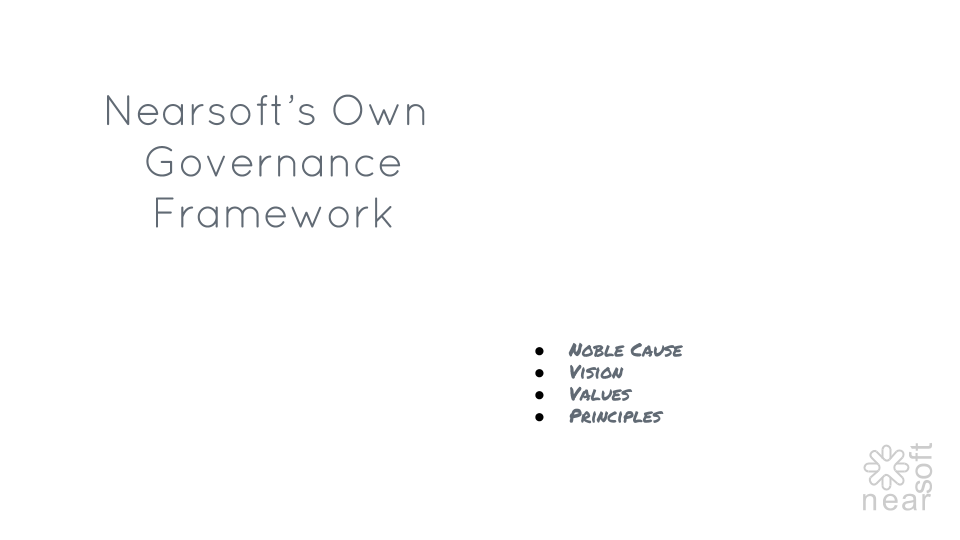 Nearsoft's Own Governance Framework

- Noble Cause
- Vision
- Values
- Principles

near soft